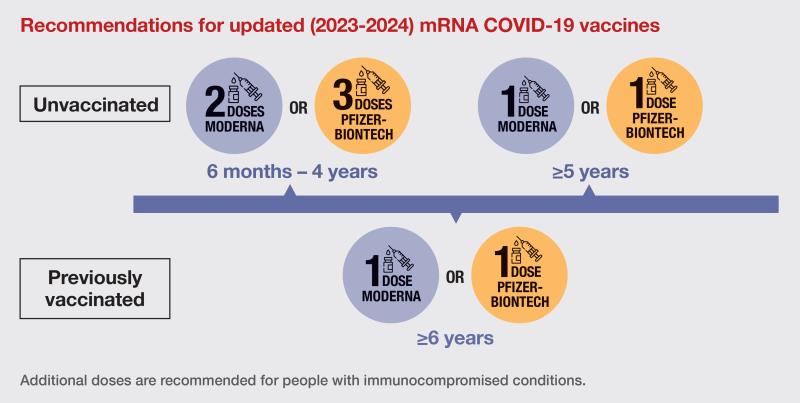 Recommendations for updated (2023-2024) mRNA COVID-19 vaccines

Unvaccinated

2 DOSES MODERNA OR 3 DOSES PFIZER-BIONTECH

6 months – 4 years

1 DOSE MODERNA OR 1 DOSE PFIZER-BIONTECH

≥5 years

Previously vaccinated

1 DOSE MODERNA OR 1 DOSE PFIZER-BIONTECH

≥6 years

Additional doses are recommended for people with immunocompromised conditions.